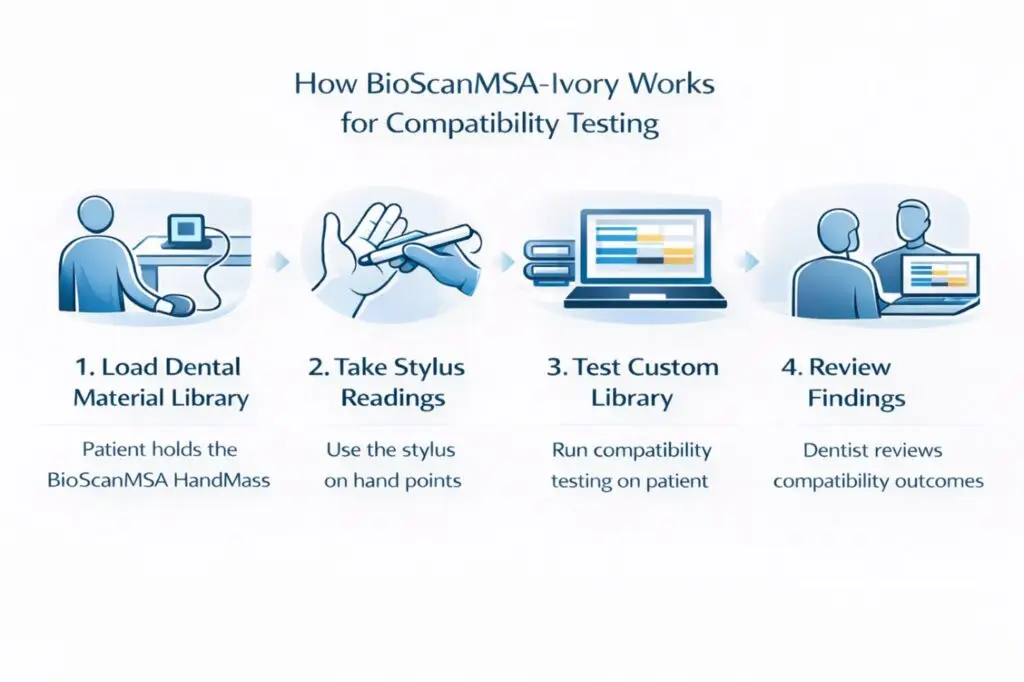 How BioScanMSA-Ivory Works for Compatibility Testing

1. Load Dental Material Library

Patient holds the BioScanMSA HandMass

2. Take Stylus Readings

Use the stylus on hand points

3. Test Custom Library

Run compatibility testing on patient

4. Review Findings

Dentist reviews compatibility outcomes